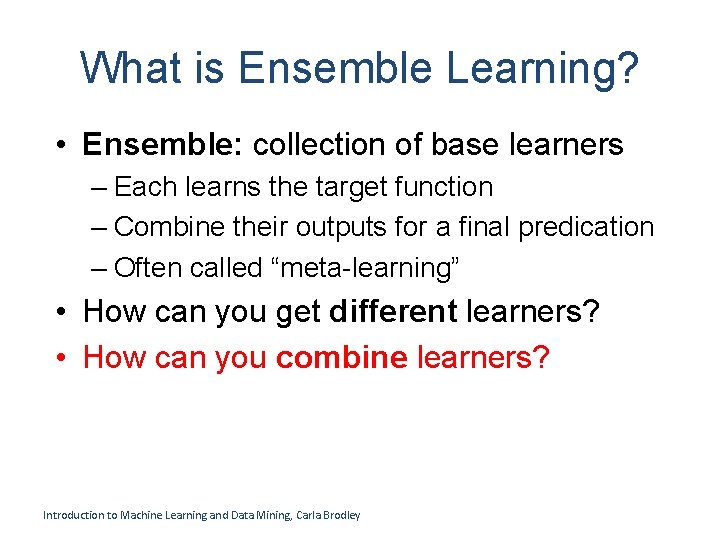 What is Ensemble Learning?

• Ensemble: collection of base learners
– Each learns the target function
– Combine their outputs for a final predication
– Often called “meta-learning”
• How can you get different learners?
• How can you combine learners?

Introduction to Machine Learning and Data Mining, Carla Brodley